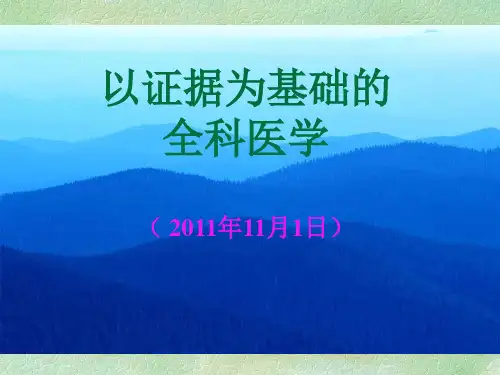 以证据为基础的
全科医学

（2011年11月1日）